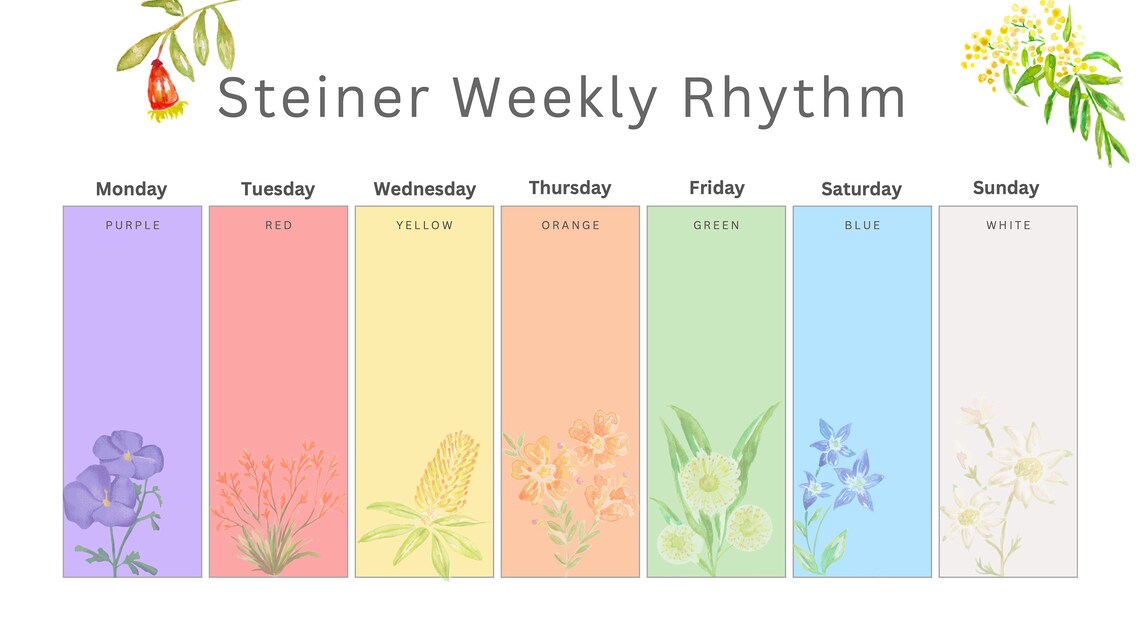 Steiner Weekly Rhythm

| Monday | Tuesday | Wednesday | Thursday | Friday | Saturday | Sunday |
|---|---|---|---|---|---|---|
| PURPLE | RED | YELLOW | ORANGE | GREEN | BLUE | WHITE |